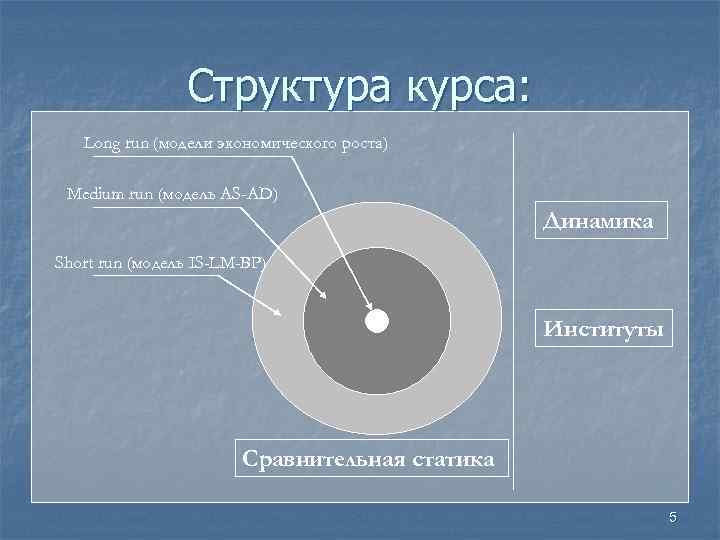 Структура курса:

Long run (модели экономического роста)

Medium run (модель AS-AD)

Short run (модель IS-LM-BP)

Динамика

Институты

Сравнительная статика

5